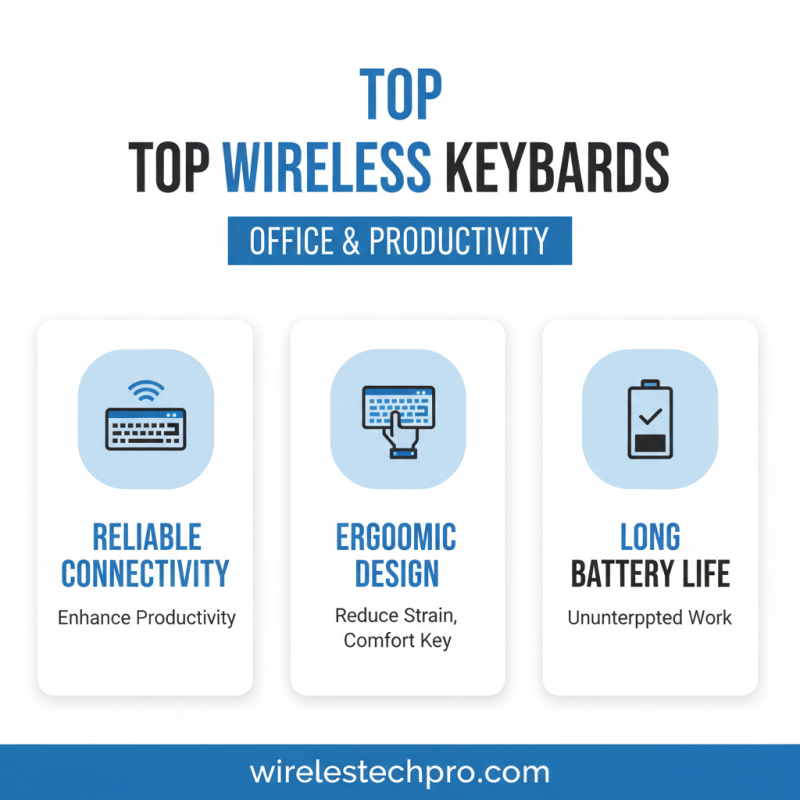 TOP
TOP WIRELESS KEYBARDS
OFFICE & PRODUCTIVITY

RELIABLE CONNECTIVITY
Enhance Productivity

ERGOOMIC DESIGN
Reduce Strain, Comfort Key

LONG BATTERY LIFE
Ununterppted Work

wirelestechpro.com